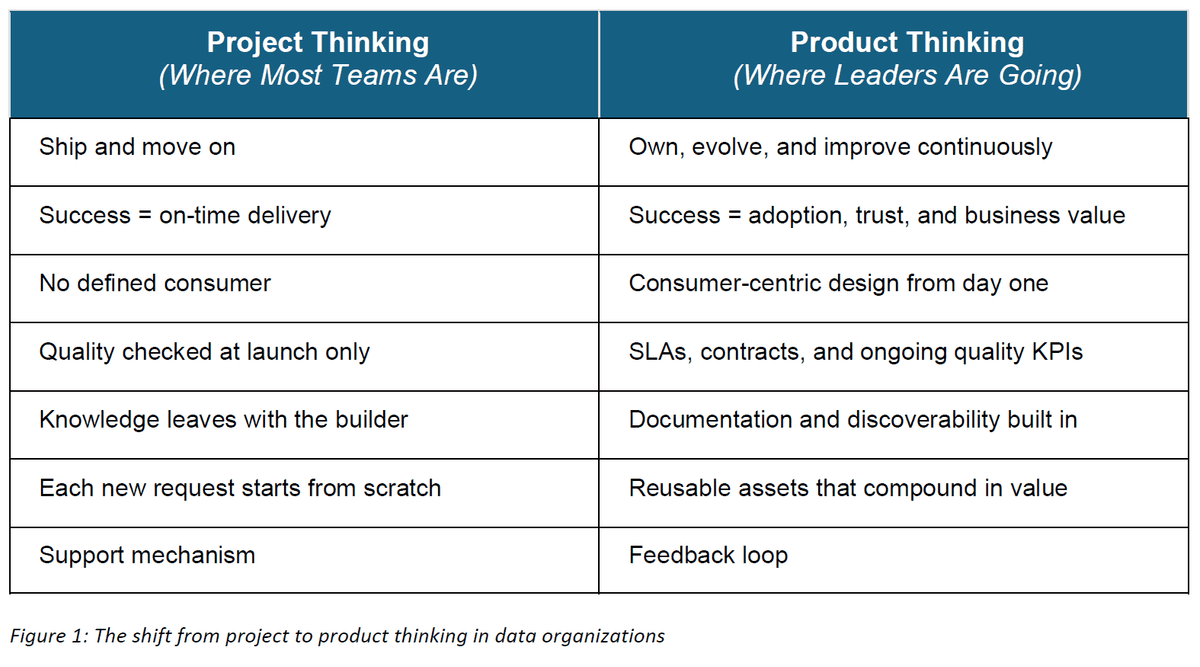 | Project Thinking (Where Most Teams Are) | Product Thinking (Where Leaders Are Going) |
|---|---|
| Ship and move on | Own, evolve, and improve continuously |
| Success = on-time delivery | Success = adoption, trust, and business value |
| No defined consumer | Consumer-centric design from day one |
| Quality checked at launch only | SLAs, contracts, and ongoing quality KPIs |
| Knowledge leaves with the builder | Documentation and discoverability built in |
| Each new request starts from scratch | Reusable assets that compound in value |
| Support mechanism | Feedback loop |

Figure 1: The shift from project to product thinking in data organizations